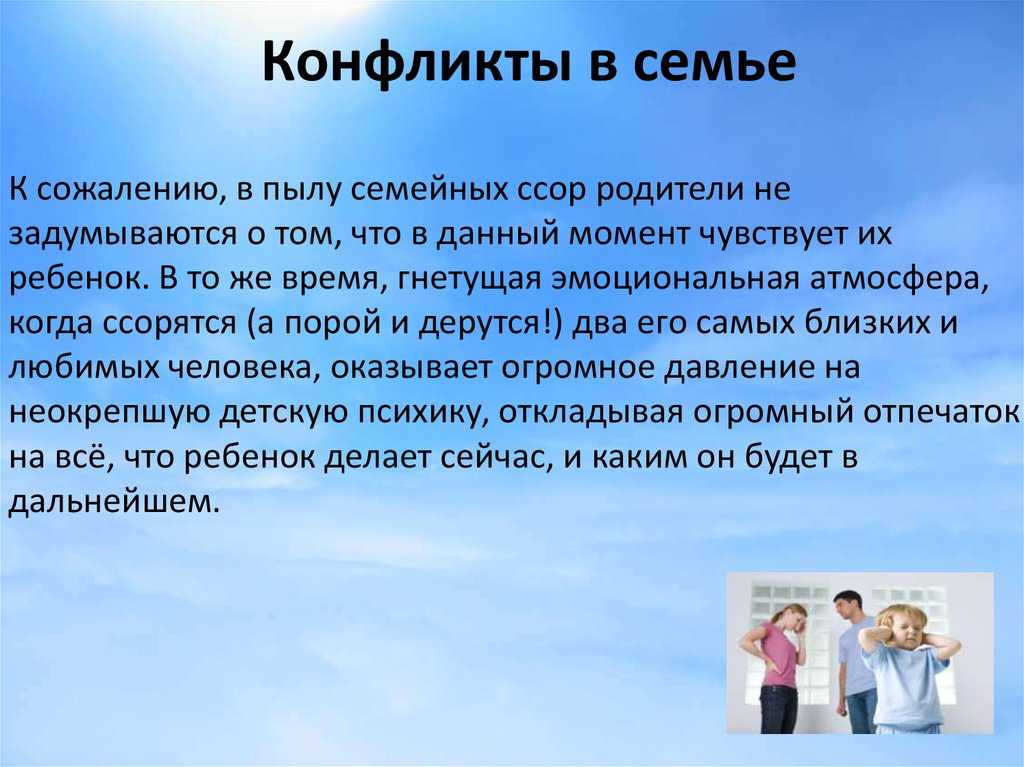 Конфликты в семье

К сожалению, в пылу семейных ссор родители не задумываются о том, что в данный момент чувствует их ребенок. В то же время, гнетущая эмоциональная атмосфера, когда ссорятся (а порой и дерутся!) два его самых близких и любимых человека, оказывает огромное давление на неокрепшую детскую психику, откладывая огромный отпечаток на всё, что ребенок делает сейчас, и каким он будет в дальнейшем.